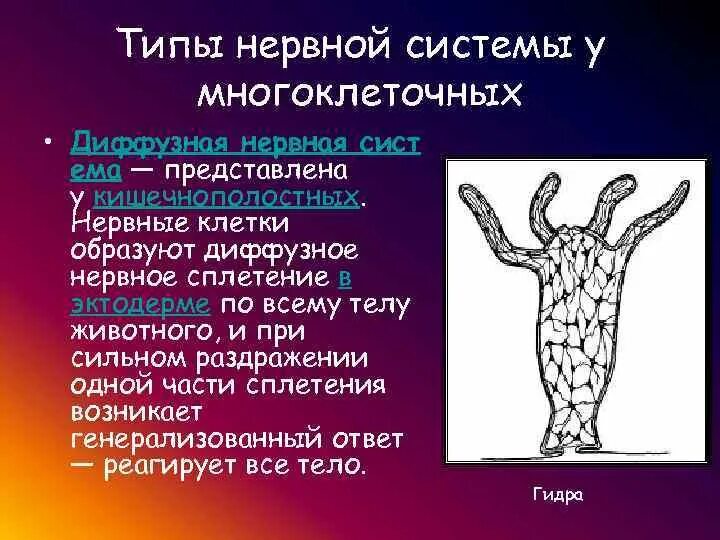 Типы нервной системы у многоклеточных

• Диффузная нервная система — представлена у кишечнополостных. Нервные клетки образуют диффузное нервное сплетение в эктодерме по всему телу животного, и при сильном раздражении одной части сплетения возникает генерализованный ответ — реагирует все тело.

Гидра